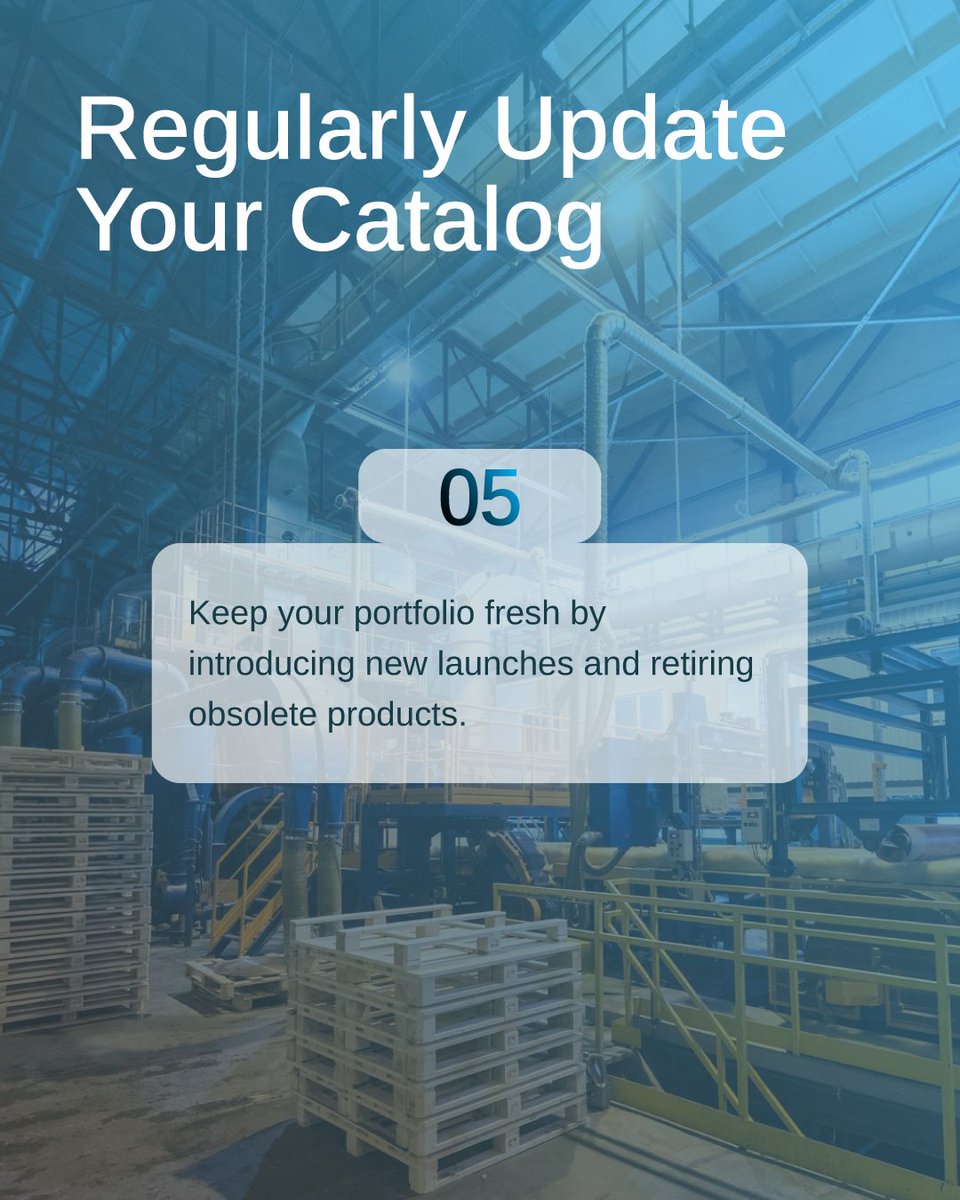 Regularly Update Your Catalog

05

Keep your portfolio fresh by introducing new launches and retiring obsolete products.